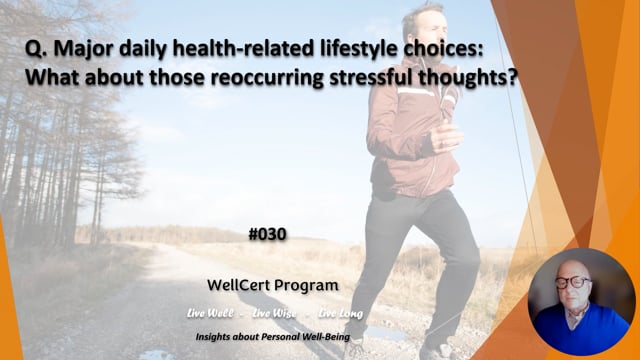 Q. Major daily health-related lifestyle choices:
What about those reoccurring stressful thoughts?

#030

WellCert Program

Live Well - Live Wise - Live Long

Insights about Personal Well-Being